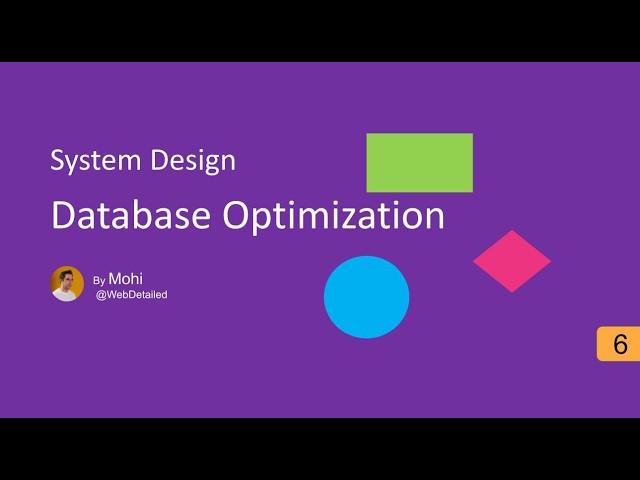 System Design

Database Optimization

By Mohi
@WebDetailed

6